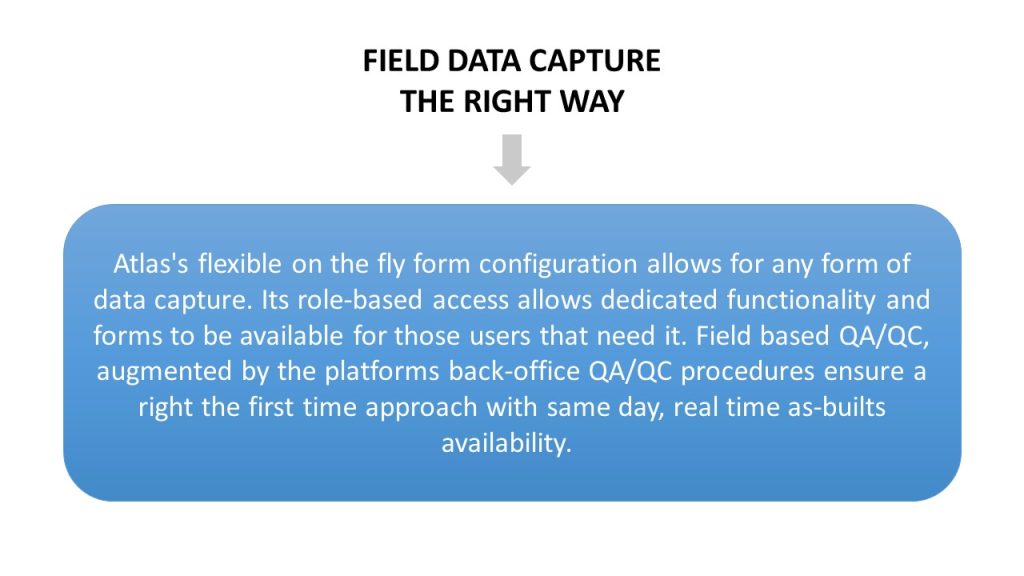 FIELD DATA CAPTURE
THE RIGHT WAY

Atlas's flexible on the fly form configuration allows for any form of data capture. Its role-based access allows dedicated functionality and forms to be available for those users that need it. Field based QA/QC, augmented by the platforms back-office QA/QC procedures ensure a right the first time approach with same day, real time as-builts availability.